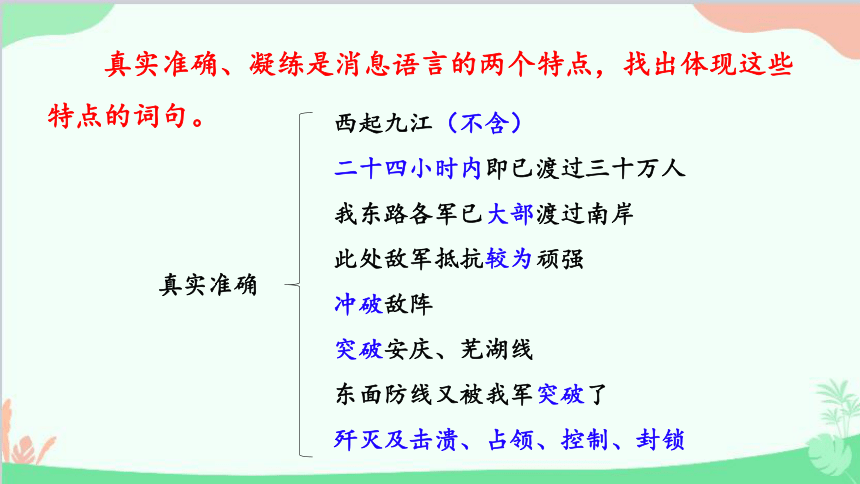 真实准确、凝练是消息语言的两个特点，找出体现这些特点的词句。

真实准确

西起九江（不含）

二十四小时内即已渡过三十万人

我东路各军已大部渡过南岸

此处敌军抵抗较为顽强

冲破敌阵

突破安庆、芜湖线

东面防线又被我军突破了

歼灭及击溃、占领、控制、封锁